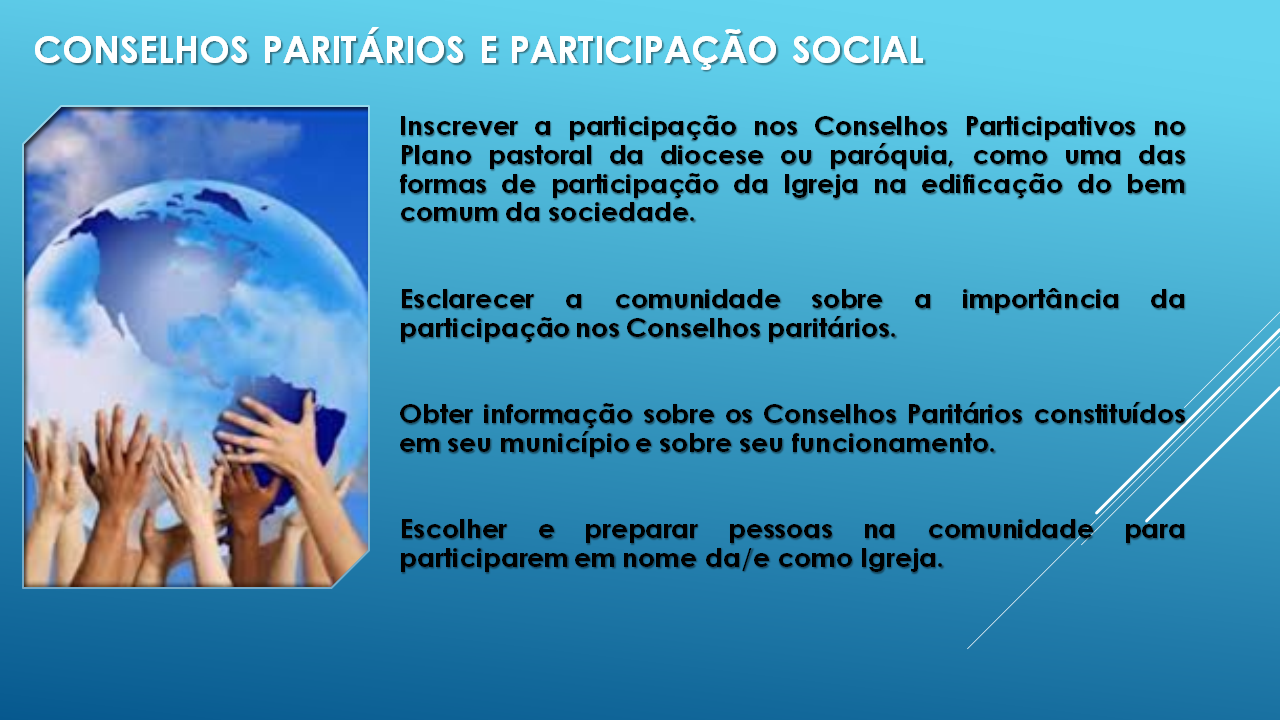 CONSELHOS PARITÁRIOS E PARTICIPAÇÃO SOCIAL

Inscrever a participação nos Conselhos Participativos no Plano pastoral da diocese ou paróquia, como uma das formas de participação da Igreja na edificação do bem comum da sociedade.

Esclarecer a comunidade sobre a importância da participação nos Conselhos paritários.

Obter informação sobre os Conselhos Paritários constituídos em seu município e sobre seu funcionamento.

Escolher e preparar pessoas na comunidade para participarem em nome da/e como Igreja.